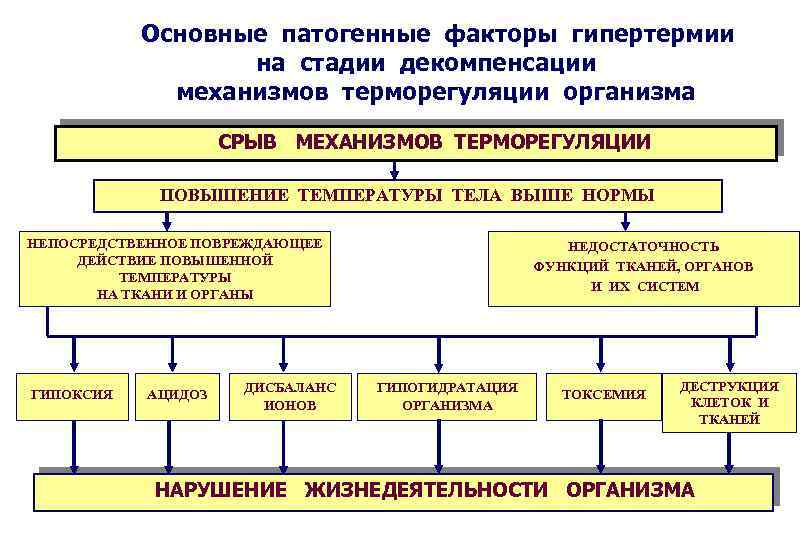 Основные патогенные факторы гипертермии на стадии декомпенсации механизмов терморегуляции организма

СРЫВ МЕХАНИЗМОВ ТЕРМОРЕГУЛЯЦИИ

ПОВЫШЕНИЕ ТЕМПЕРАТУРЫ ТЕЛА ВЫШЕ НОРМЫ

НЕПОСРЕДСТВЕННОЕ ПОВРЕЖДАЮЩЕЕ ДЕЙСТВИЕ ПОВЫШЕННОЙ ТЕМПЕРАТУРЫ НА ТКАНИ И ОРГАНЫ

НЕДОСТАТОЧНОСТЬ ФУНКЦИЙ ТКАНЕЙ, ОРГАНОВ И ИХ СИСТЕМ

ГИПОКСИЯ

АЦИДОЗ

ДИСБАЛАНС ИОНОВ

ГИПОГИДРАТАЦИЯ ОРГАНИЗМА

ТОКСЕМИЯ

ДЕСТРУКЦИЯ КЛЕТОК И ТКАНЕЙ

НАРУШЕНИЕ ЖИЗНЕДЕЯТЕЛЬНОСТИ ОРГАНИЗМА